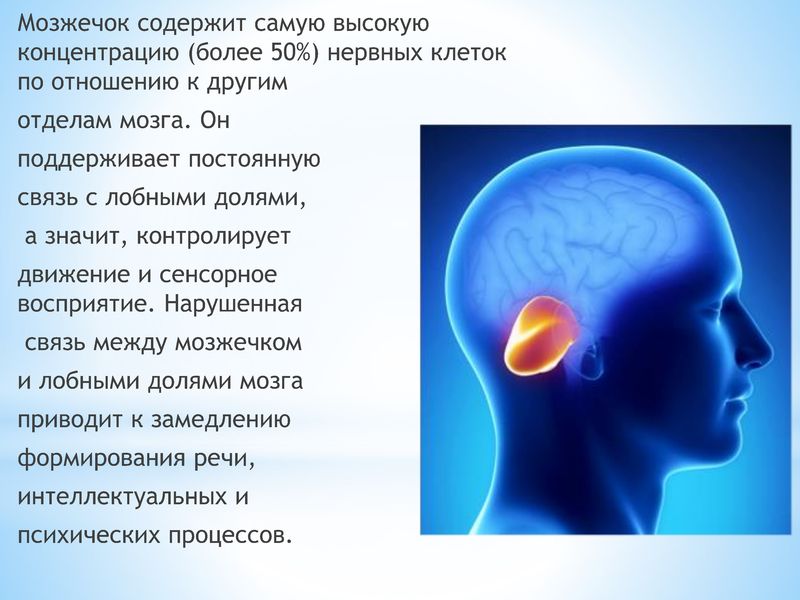 Мозжечок содержит самую высокую концентрацию (более 50%) нервных клеток по отношению к другим отделам мозга. Он поддерживает постоянную связь с лобными долями, а значит, контролирует движение и сенсорное восприятие. Нарушенная связь между мозжечком и лобными долями мозга приводит к замедлению формирования речи, интеллектуальных и психических процессов.